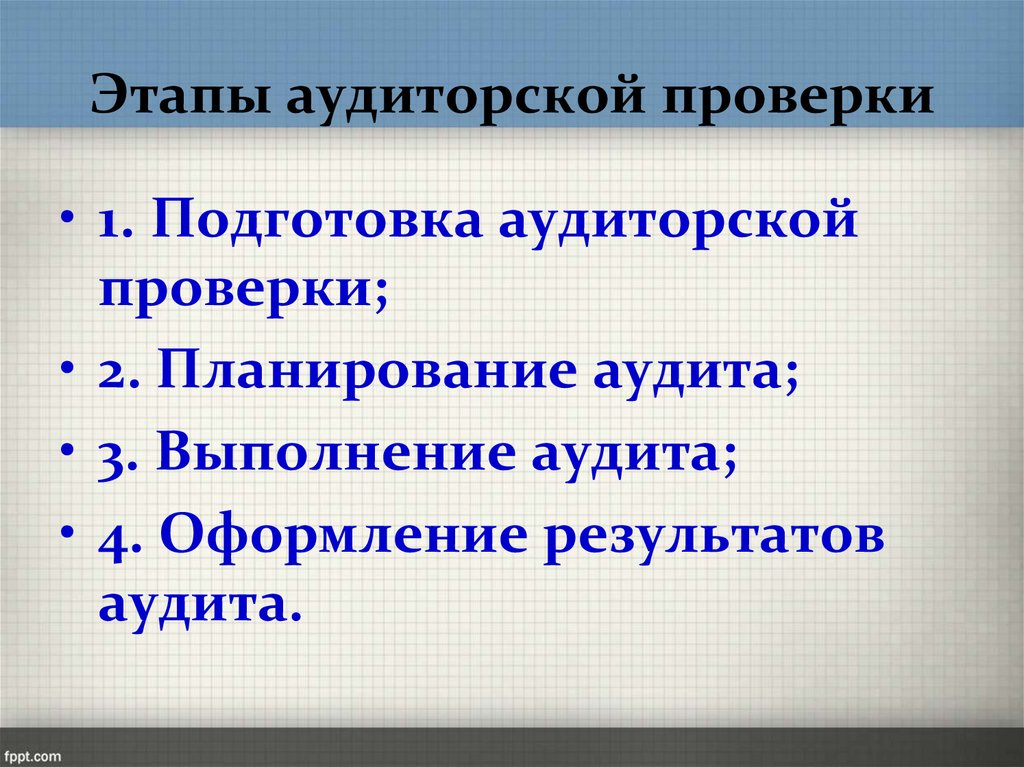 Этапы аудиторской проверки

• 1. Подготовка аудиторской проверки;
• 2. Планирование аудита;
• 3. Выполнение аудита;
• 4. Оформление результатов аудита.

fppt.com